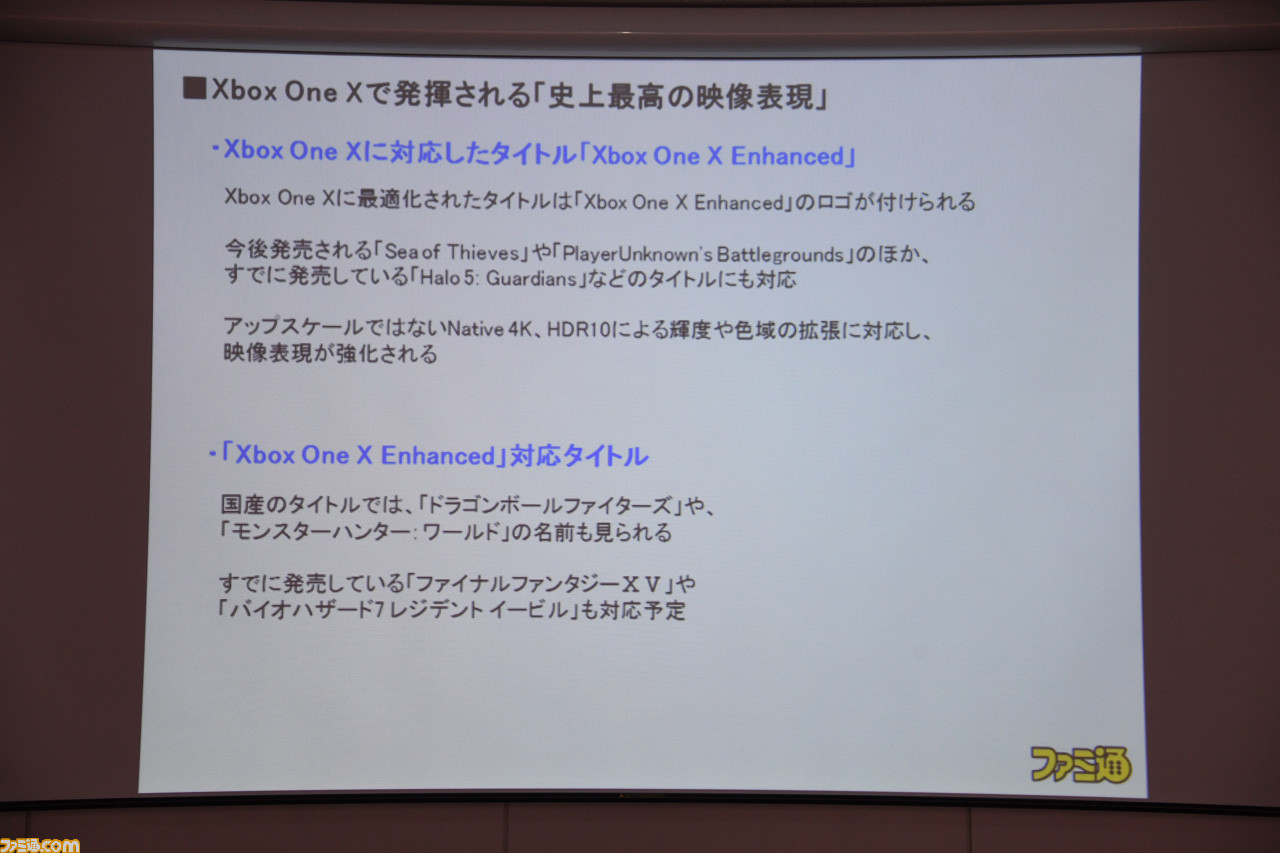 ■Xbox One Xで発揮される「史上最高の映像表現」

・Xbox One Xに対応したタイトル「Xbox One X Enhanced」

Xbox One Xに最適化されたタイトルは「Xbox One X Enhanced」のロゴが付けられる

今後発売される「Sea of Thieves」や「PlayerUnknown's Battlegrounds」のほか、すでに発売している「Halo 5: Guardians」などのタイトルにも対応

アップスケールではないNative 4K、HDR10による輝度や色域の拡張に対応し、映像表現が強化される

・「Xbox One X Enhanced」対応タイトル

国産のタイトルでは、「ドラゴンボールファイターズ」や、「モンスターハンター：ワールド」の名前も見られる

すでに発売している「ファイナルファンタジーＸＶ」や「バイオハザード7 レジデント イービル」も対応予定

ファミ通

ファミ通.com